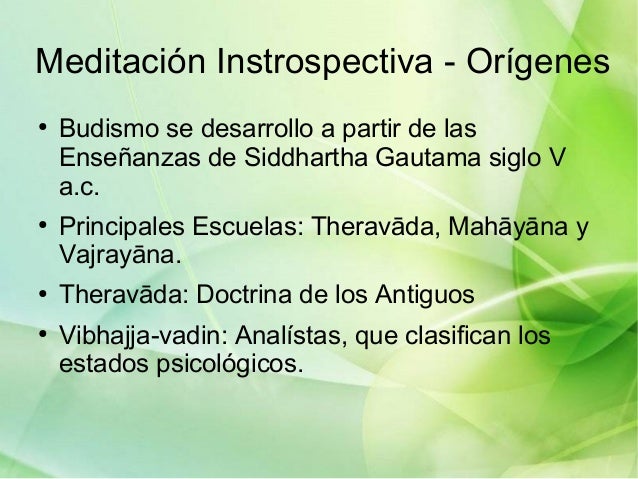 Meditación Instrospectiva - Orígenes

• Budismo se desarrollo a partir de las Enseñanzas de Siddhartha Gautama siglo V a.c.

• Principales Escuelas: Theravāda, Mahāyāna y Vajrayāna.

• Theravāda: Doctrina de los Antiguos

• Vibhajja-vadin: Analístas, que clasifican los estados psicológicos.